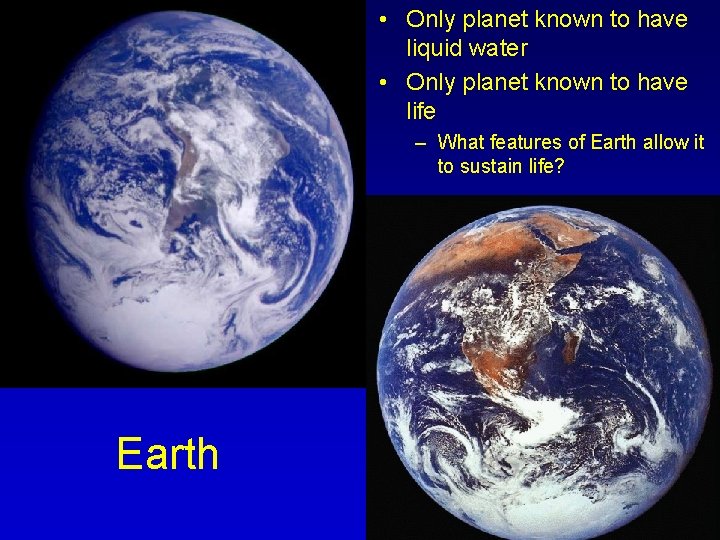 • Only planet known to have liquid water
• Only planet known to have life
– What features of Earth allow it to sustain life?

Earth